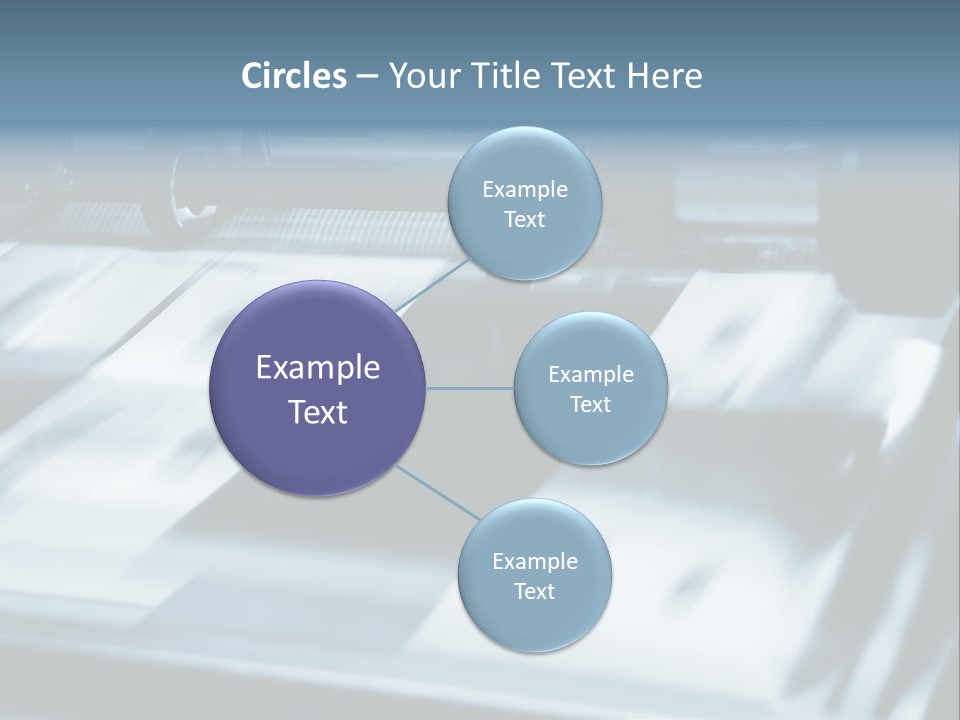 Circles – Your Title Text Here

Example Text

Example Text

Example Text

Example Text